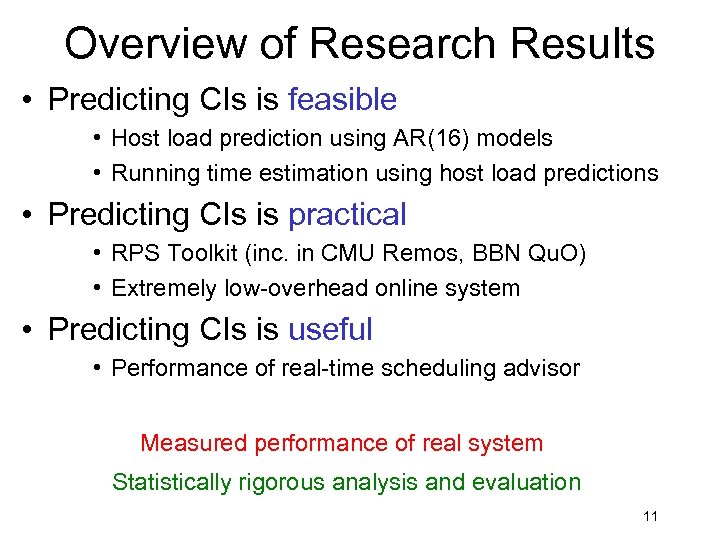 Overview of Research Results

• Predicting CIs is feasible
  • Host load prediction using AR(16) models
  • Running time estimation using host load predictions
• Predicting CIs is practical
  • RPS Toolkit (inc. in CMU Remos, BBN QuO)
  • Extremely low-overhead online system
• Predicting CIs is useful
  • Performance of real-time scheduling advisor

Measured performance of real system

Statistically rigorous analysis and evaluation

11